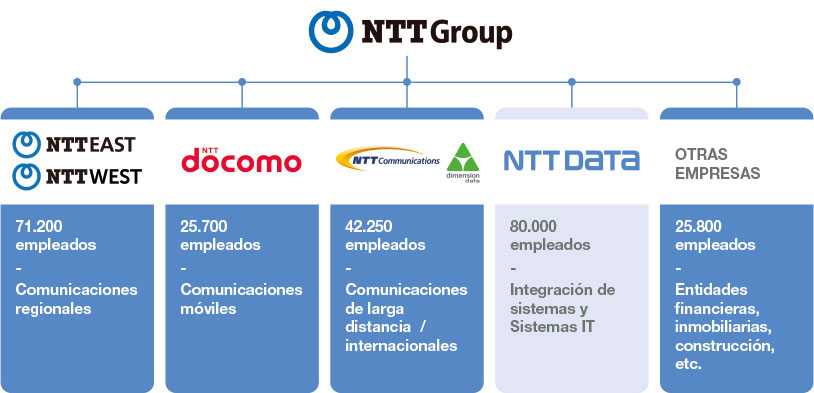 NTT Group

NTT EAST
NTT WEST

71.200 empleados
-
Comunicaciones regionales

NTT docomo

25.700 empleados
-
Comunicaciones móviles

NTT Communications
dimension data

42.250 empleados
-
Comunicaciones de larga distancia / internacionales

NTT DATA

80.000 empleados
-
Integración de sistemas y Sistemas IT

OTRAS EMPRESAS

25.800 empleados
-
Entidades financieras, inmobiliarias, construcción, etc.